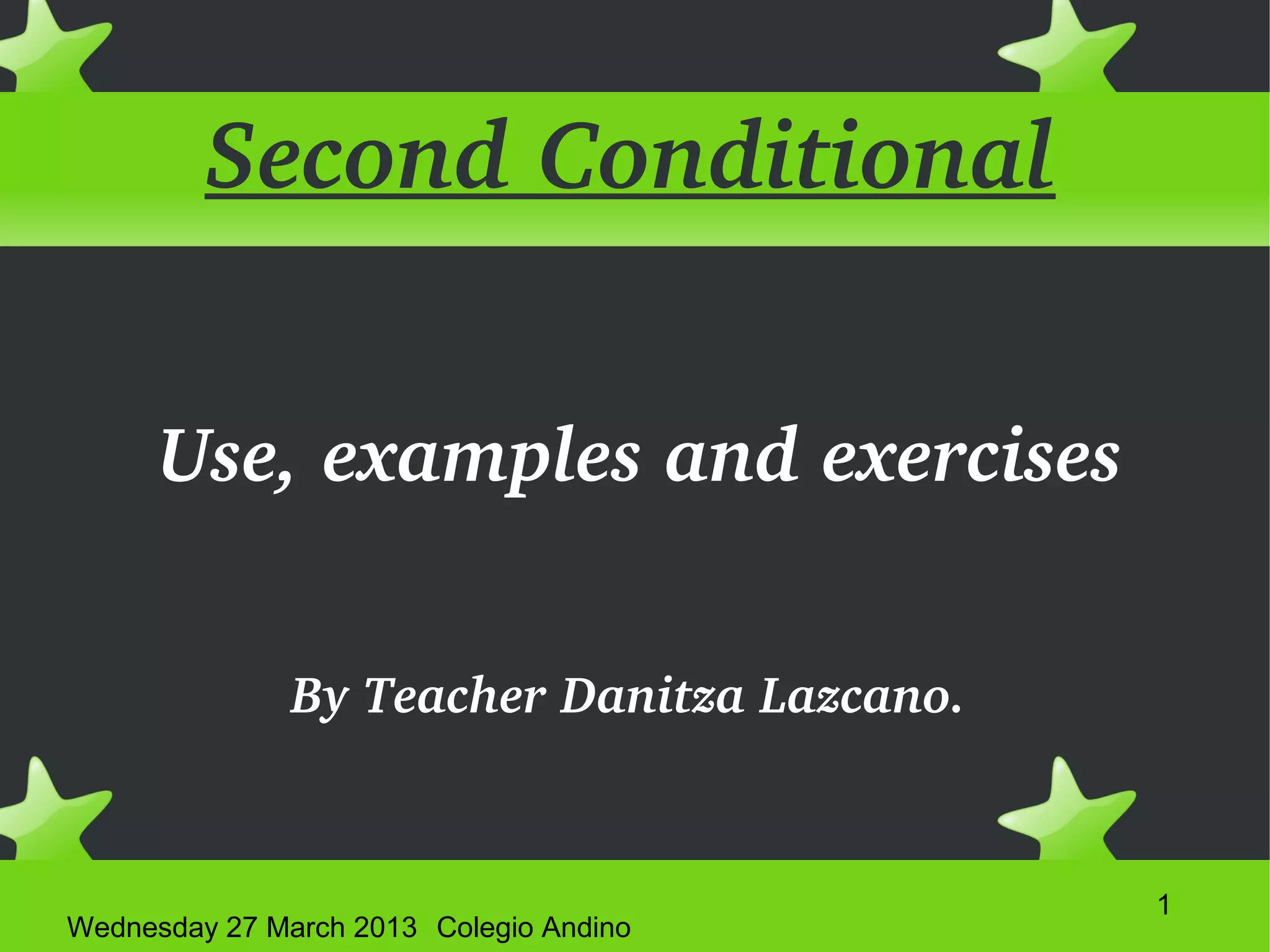 Second Conditional

Use, examples and exercises

By Teacher Danitza Lazcano.

Wednesday 27 March 2013 Colegio Andino

1